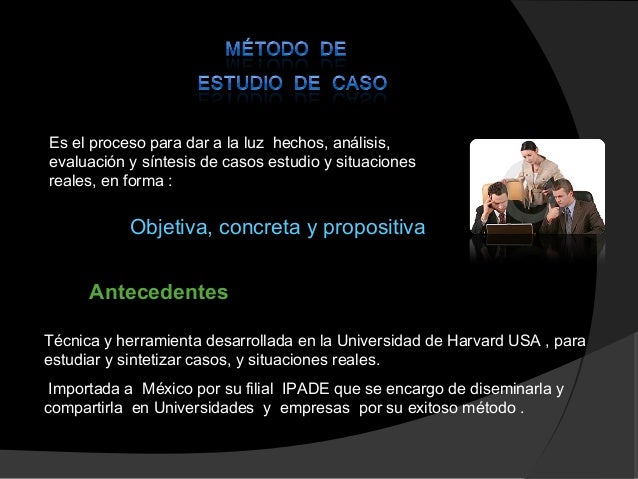 MÉTODO DE
ESTUDIO DE CASO

Es el proceso para dar a la luz hechos, análisis, evaluación y síntesis de casos estudio y situaciones reales, en forma :

Objetiva, concreta y propositiva

Antecedentes

Técnica y herramienta desarrollada en la Universidad de Harvard USA , para estudiar y sintetizar casos, y situaciones reales.

Importada a México por su filial IPADE que se encargo de diseminarla y compartirla en Universidades y empresas por su exitoso método .